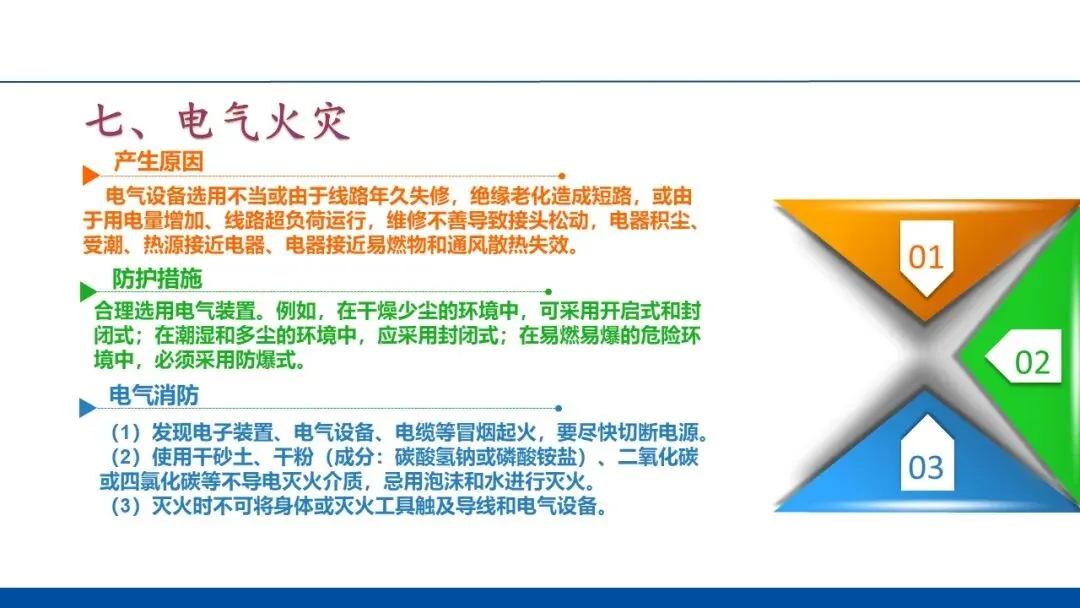 七、电气火灾

产生原因

电气设备选用不当或由于线路年久失修，绝缘老化造成短路，或由于用电量增加、线路超负荷运行，维修不善导致接头松动，电器积尘、受潮、热源接近电器、电器接近易燃物和通风散热失效。

防护措施

合理选用电气装置。例如，在干燥少尘的环境中，可采用开启式和封闭式；在潮湿和多尘的环境中，应采用封闭式；在易燃易爆的危险环境中，必须采用防爆式。

电气消防

（1）发现电子装置、电气设备、电缆等冒烟起火，要尽快切断电源。
（2）使用干砂土、干粉（成分：碳酸氢钠或磷酸铵盐）、二氧化碳或四氯化碳等不导电灭火介质，忌用泡沫和水进行灭火。
（3）灭火时不可将身体或灭火工具触及导线和电气设备。

01

02

03